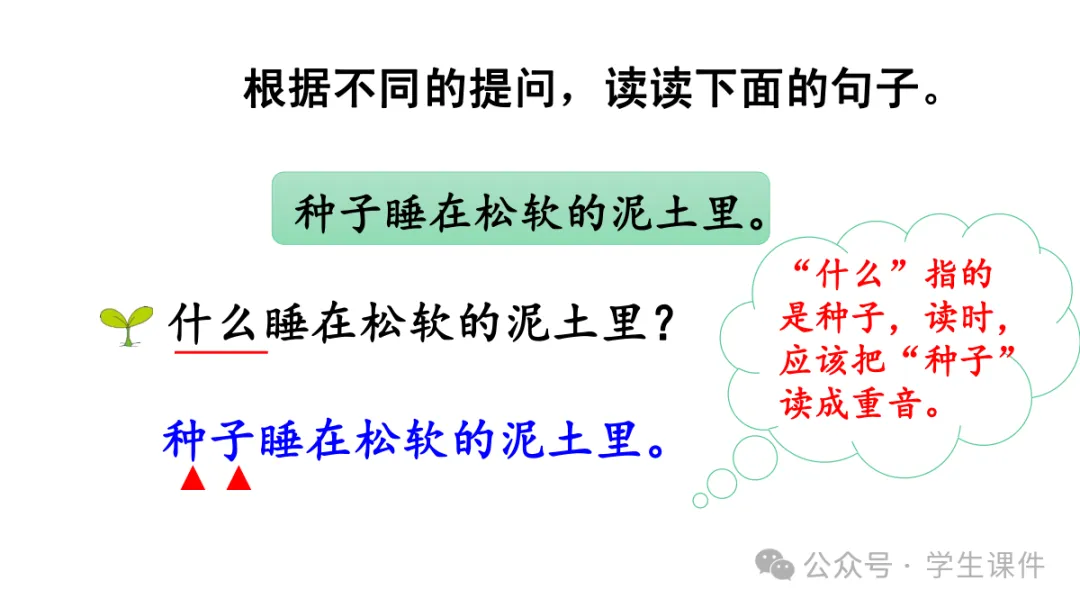 根据不同的提问，读读下面的句子。

种子睡在松软的泥土里。

什么睡在松软的泥土里？

种子睡在松软的泥土里。

“什么”指的是种子，读时，应该把“种子”读成重音。

公众号 · 学生课件